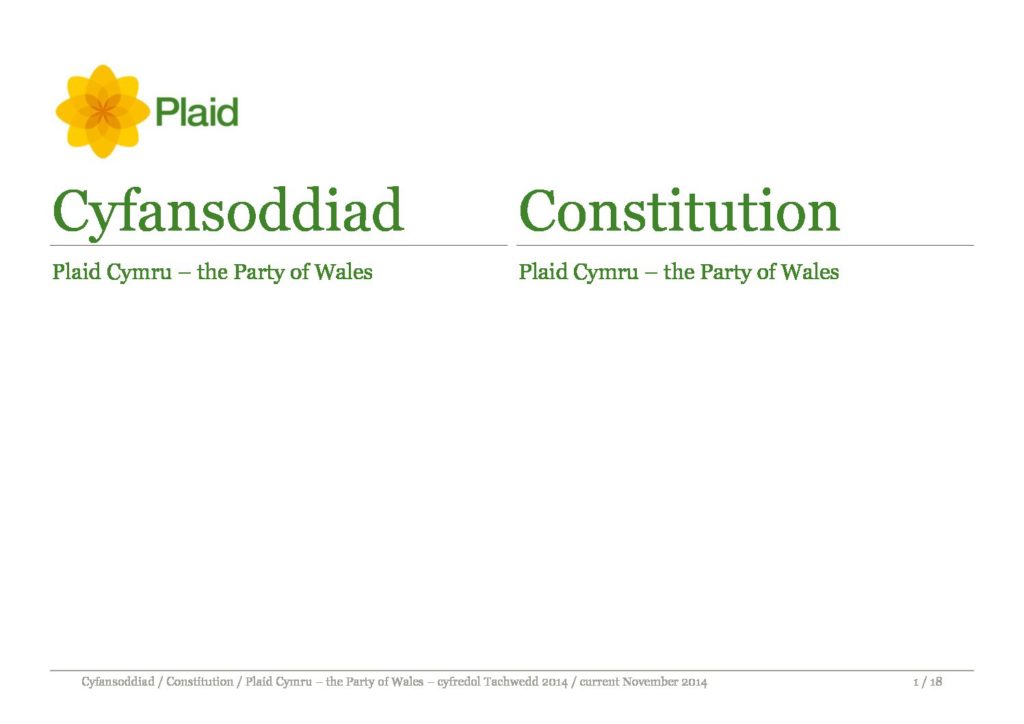 Plaid

Cyfansoddiad

Plaid Cymru – the Party of Wales

Constitution

Plaid Cymru – the Party of Wales

Cyfansoddiad / Constitution / Plaid Cymru – the Party of Wales – cyfredol Tachwedd 2014 / current November 2014

1 / 18